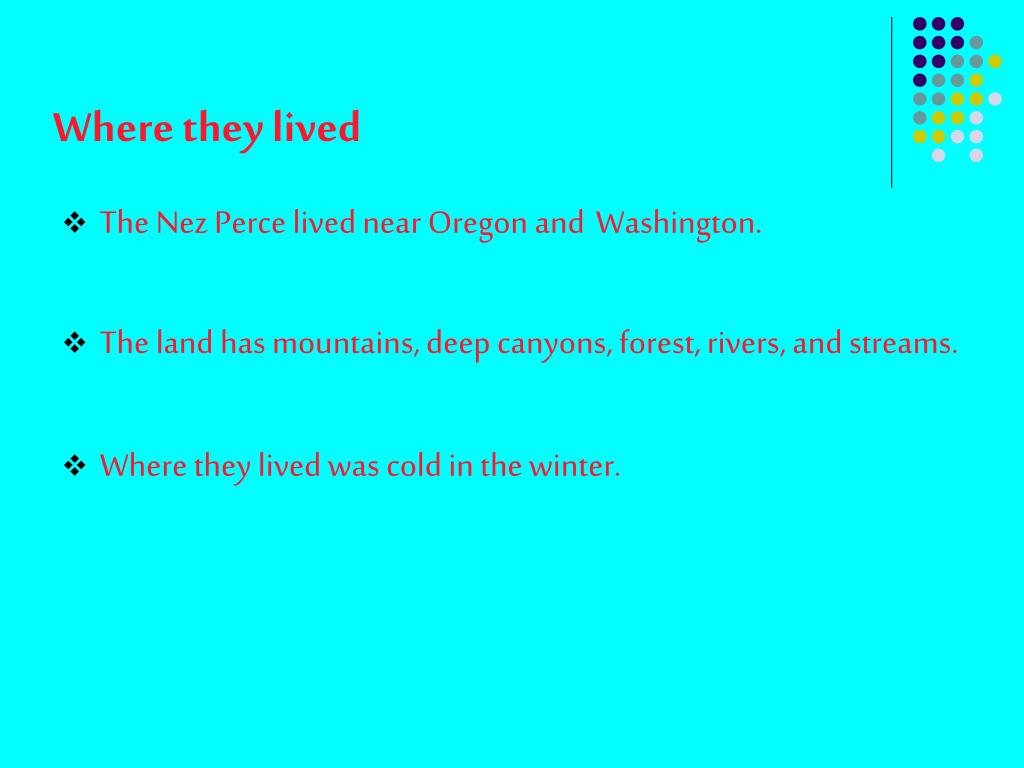 Where they lived

❖ The Nez Perce lived near Oregon and Washington.

❖ The land has mountains, deep canyons, forest, rivers, and streams.

❖ Where they lived was cold in the winter.